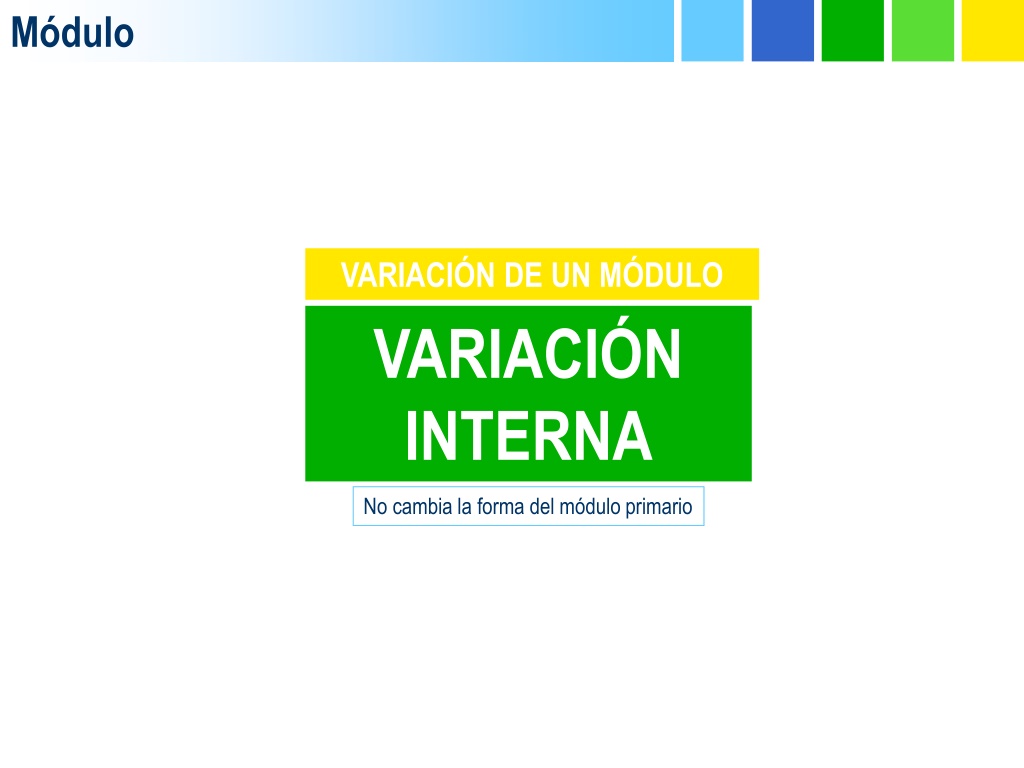 Módulo

VARIACIÓN DE UN MÓDULO

VARIACIÓN INTERNA

No cambia la forma del módulo primario